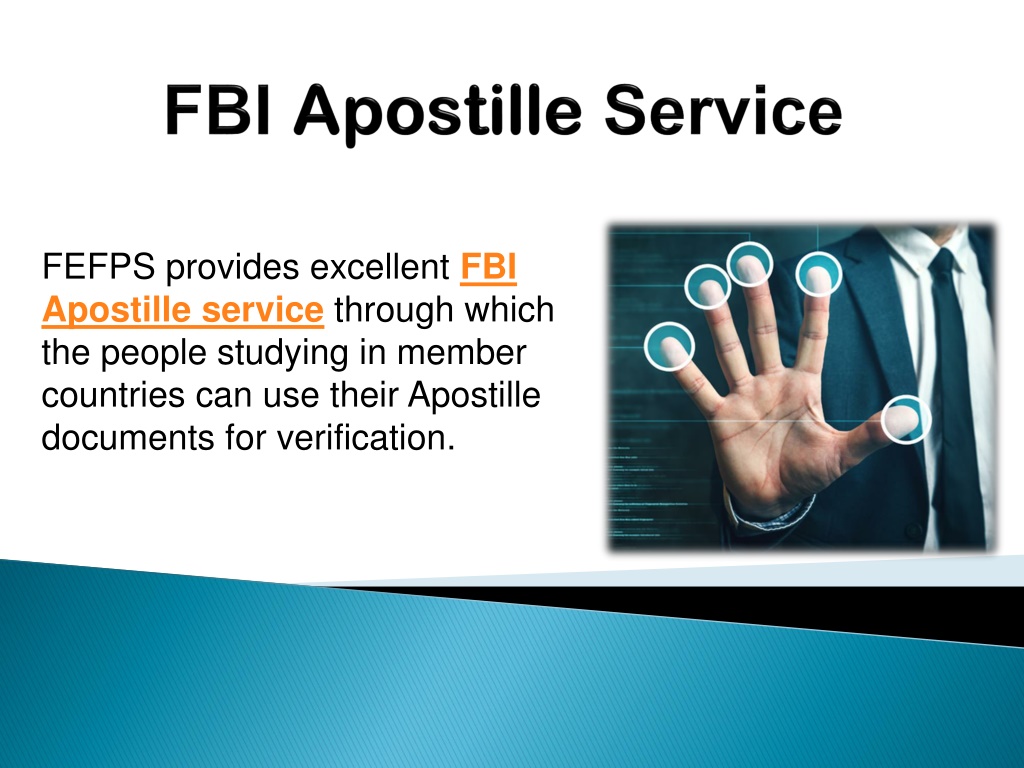 FBI Apostille Service

FEFPS provides excellent FBI Apostille service through which the people studying in member countries can use their Apostille documents for verification.